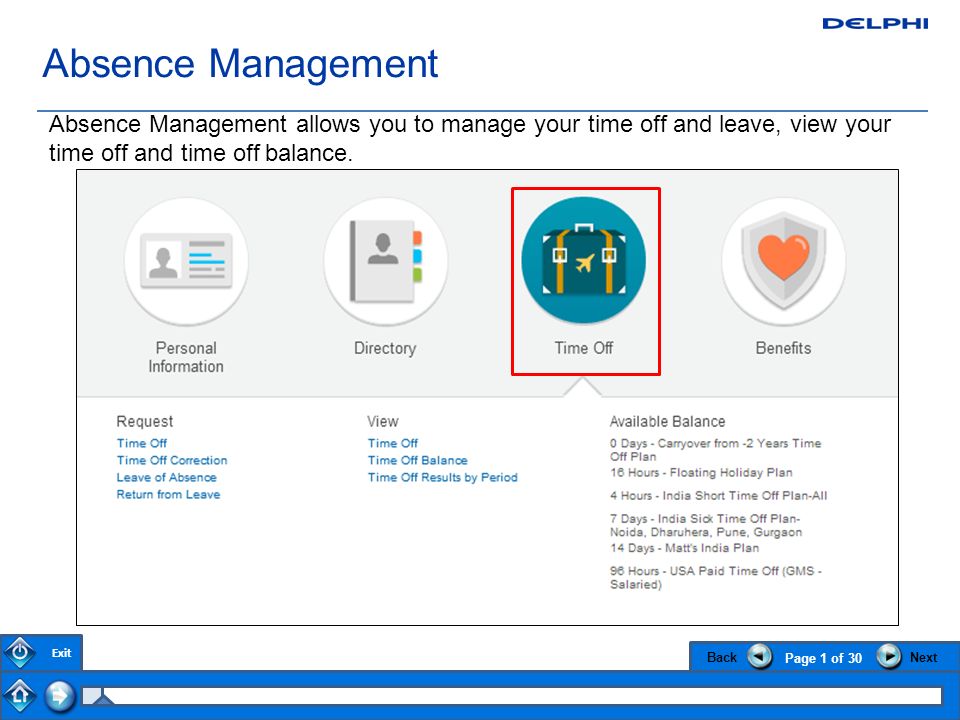 DELPHI

Absence Management

Absence Management allows you to manage your time off and leave, view your time off and time off balance.

Personal Information

Directory

Time Off

Benefits

Request
Time Off
Time Off Correction
Leave of Absence
Return from Leave

View
Time Off
Time Off Balance
Time Off Results by Period

Available Balance
0 Days - Carryover from -2 Years Time Off Plan
16 Hours - Floating Holiday Plan
4 Hours - India Short Time Off Plan-All
7 Days - India Sick Time Off Plan-Noida, Dharuhera, Pune, Gurgaon
14 Days - Matt's India Plan
96 Hours - USA Paid Time Off (GMS - Salaried)

Exit

Back Page 1 of 30 Next